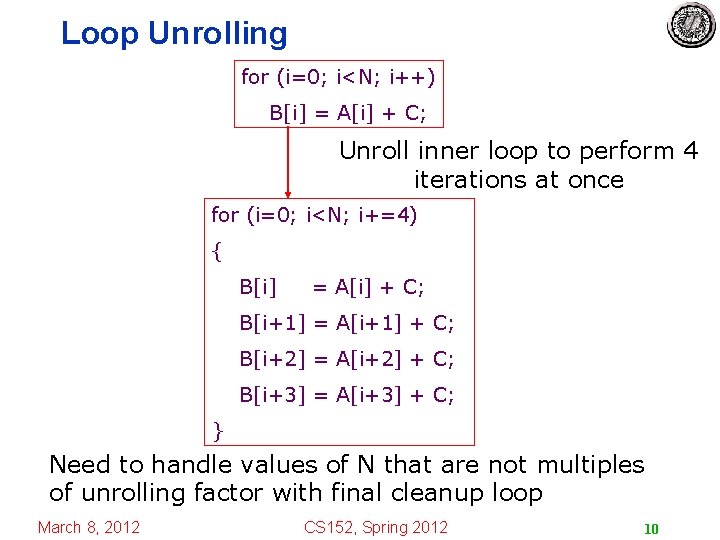 Loop Unrolling

for (i=0; i<N; i++)
B[i] = A[i] + C;

Unroll inner loop to perform 4 iterations at once

for (i=0; i<N; i+=4)
{
B[i] = A[i] + C;
B[i+1] = A[i+1] + C;
B[i+2] = A[i+2] + C;
B[i+3] = A[i+3] + C;
}

Need to handle values of N that are not multiples of unrolling factor with final cleanup loop

March 8, 2012

CS152, Spring 2012

10